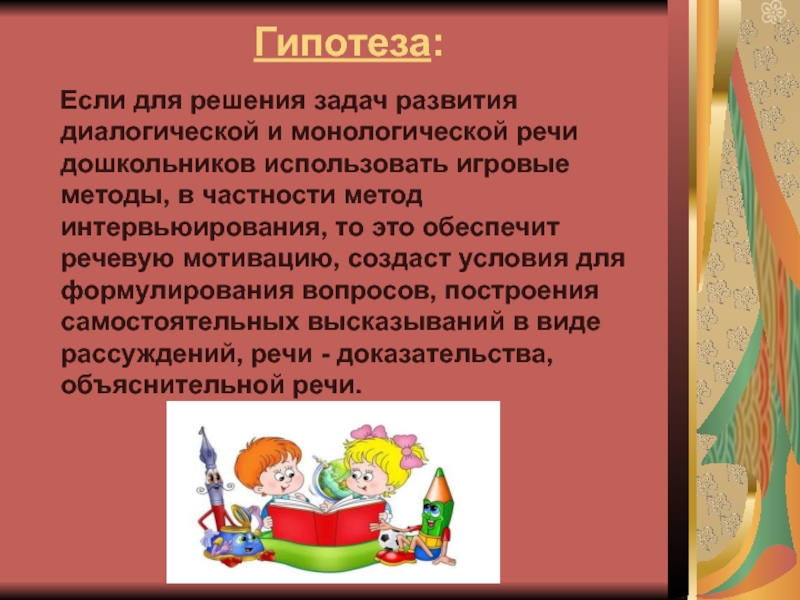 Гипотеза:

Если для решения задач развития диалогической и монологической речи дошкольников использовать игровые методы, в частности метод интервьюирования, то это обеспечит речевую мотивацию, создаст условия для формулирования вопросов, построения самостоятельных высказываний в виде рассуждений, речи - доказательства, объяснительной речи.